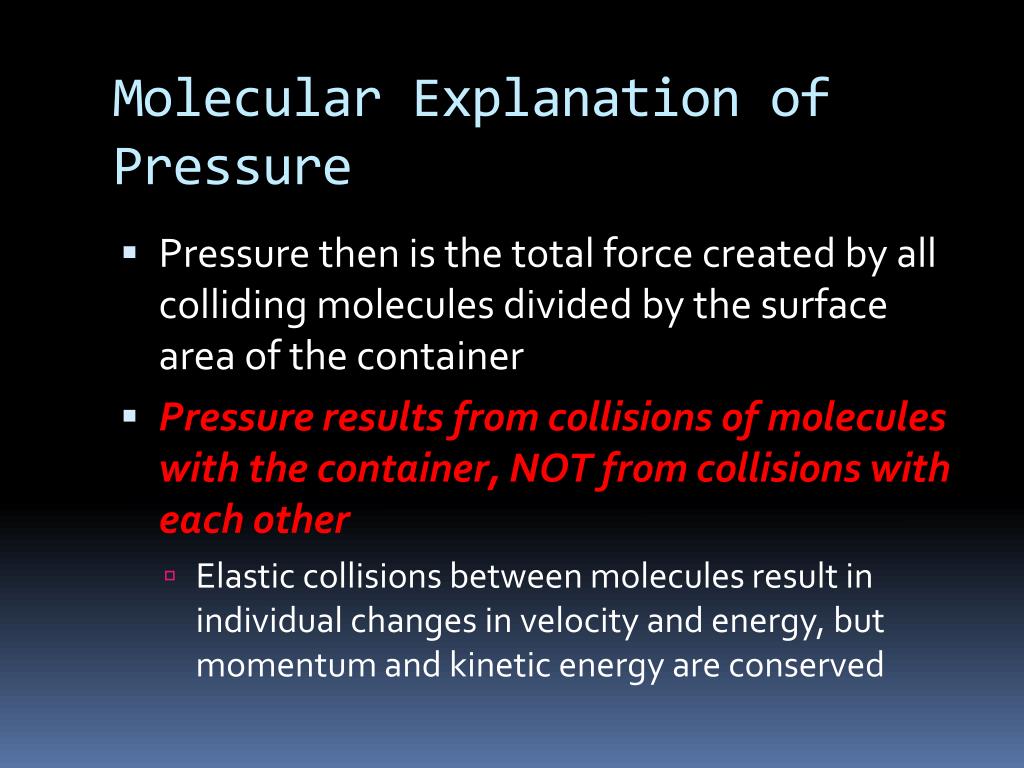 Molecular Explanation of Pressure

▪ Pressure then is the total force created by all colliding molecules divided by the surface area of the container

▪ Pressure results from collisions of molecules with the container, NOT from collisions with each other

▫ Elastic collisions between molecules result in individual changes in velocity and energy, but momentum and kinetic energy are conserved